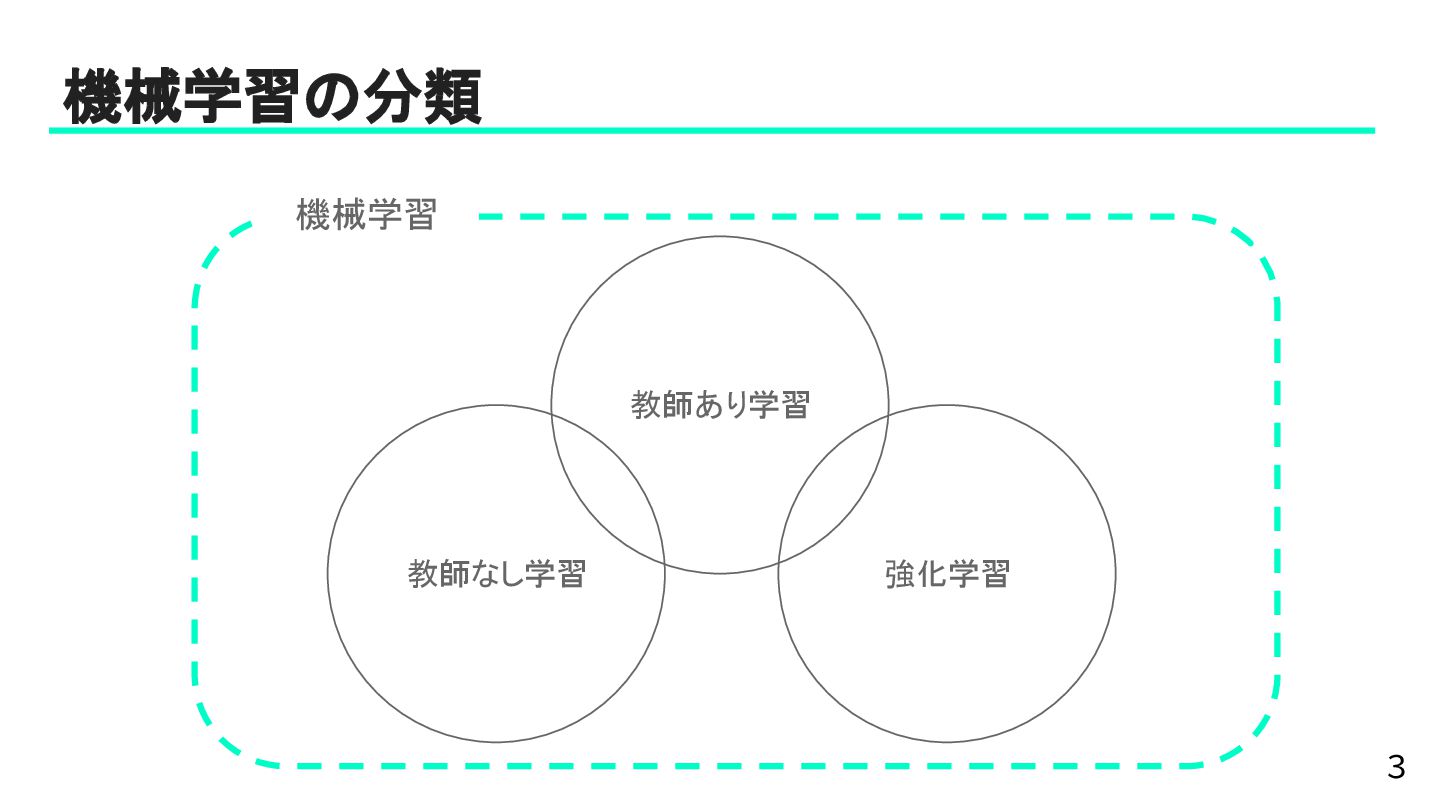 機械学習の分類

機械学習

教師あり学習

教師なし学習

強化学習

3